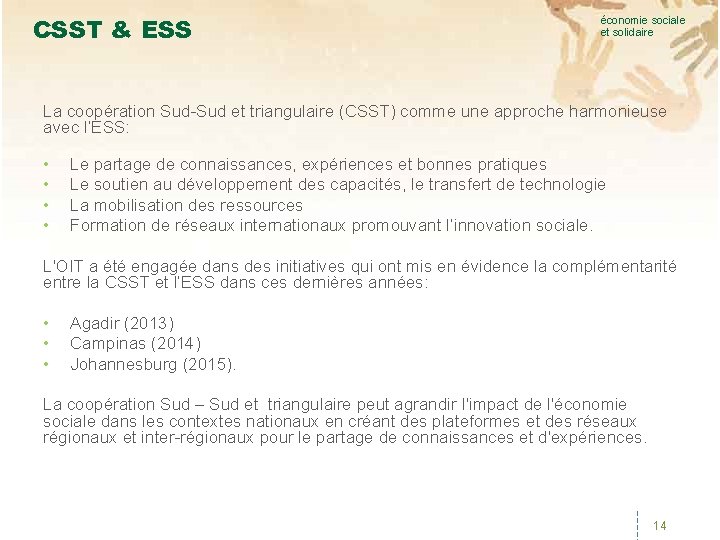 CSST & ESS

économie sociale et solidaire

La coopération Sud-Sud et triangulaire (CSST) comme une approche harmonieuse avec l'ESS:

• Le partage de connaissances, expériences et bonnes pratiques
• Le soutien au développement des capacités, le transfert de technologie
• La mobilisation des ressources
• Formation de réseaux internationaux promouvant l'innovation sociale.

L'OIT a été engagée dans des initiatives qui ont mis en évidence la complémentarité entre la CSST et l'ESS dans ces dernières années:

• Agadir (2013)
• Campinas (2014)
• Johannesburg (2015).

La coopération Sud – Sud et triangulaire peut agrandir l'impact de l'économie sociale dans les contextes nationaux en créant des plateformes et des réseaux régionaux et inter-régionaux pour le partage de connaissances et d'expériences.

14